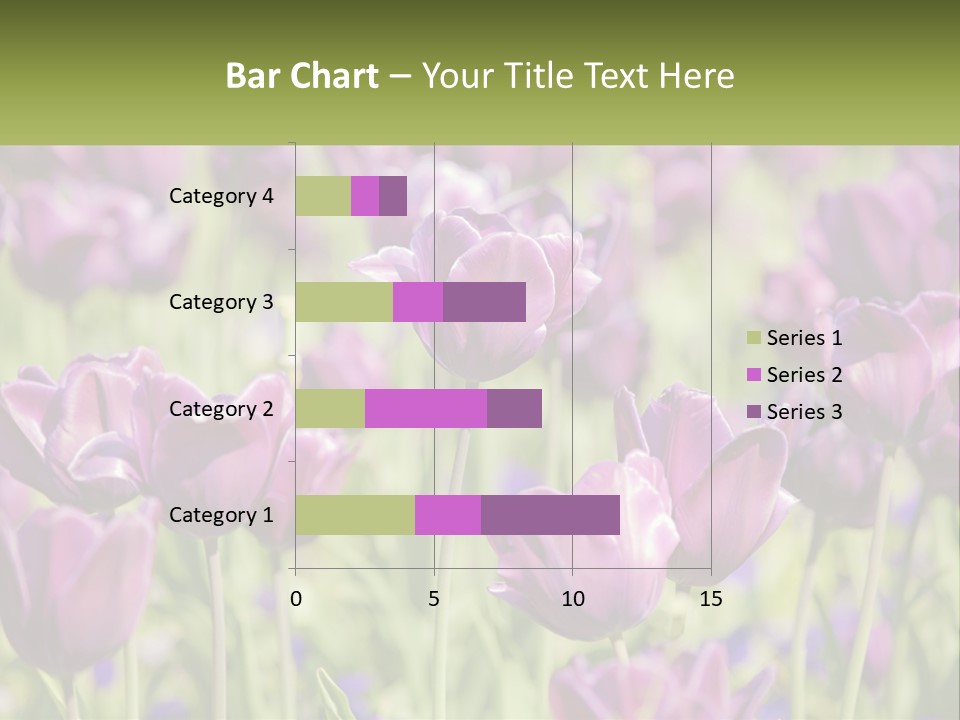 Bar Chart – Your Title Text Here

Category 4
Category 3
Category 2
Category 1

0
5
10
15

Series 1
Series 2
Series 3